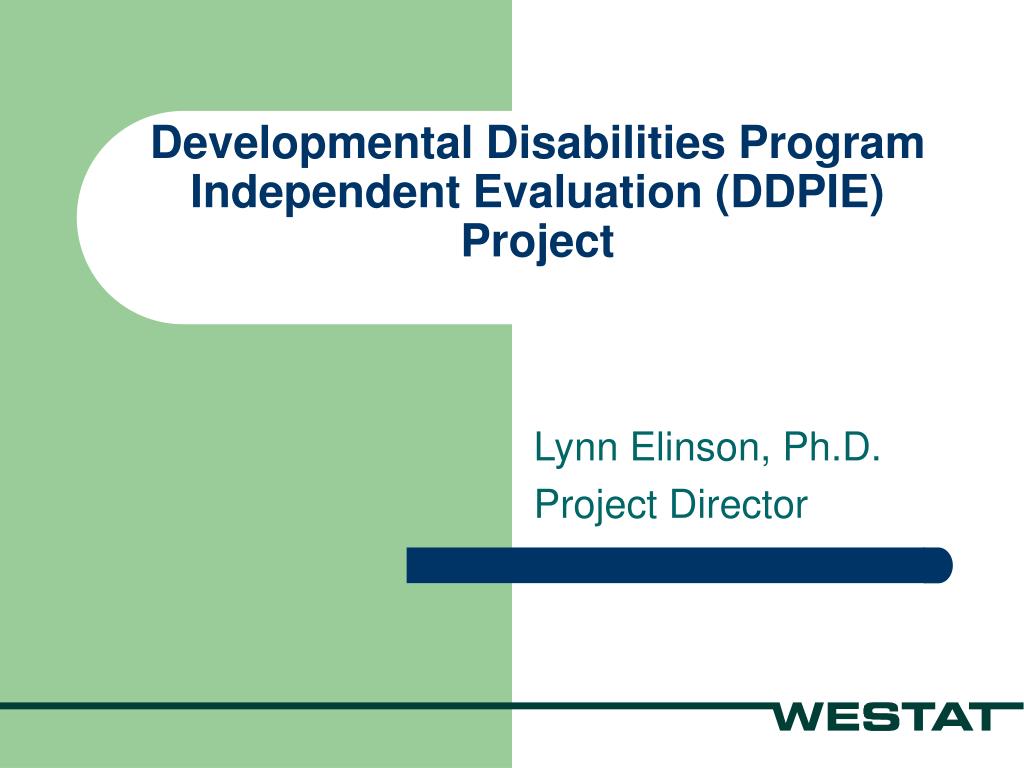 Developmental Disabilities Program Independent Evaluation (DDPIE) Project

Lynn Elinson, Ph.D.
Project Director

WESTAT